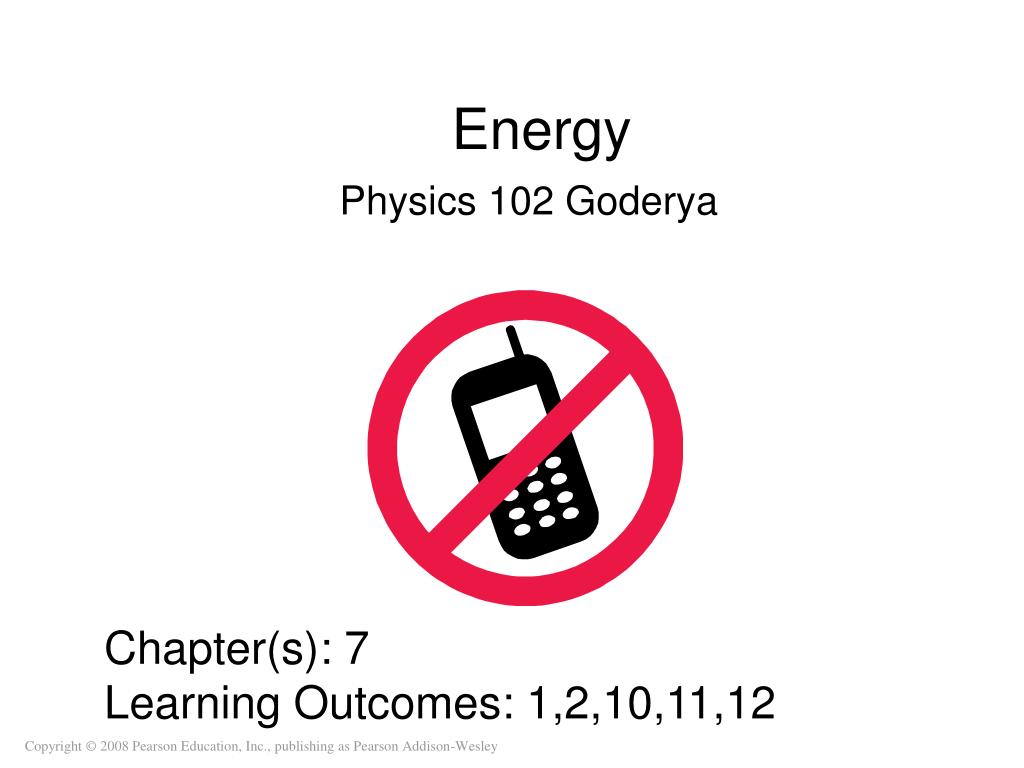 Energy

Physics 102 Goderya

Chapter(s): 7
Learning Outcomes: 1,2,10,11,12

Copyright © 2008 Pearson Education, Inc., publishing as Pearson Addison-Wesley